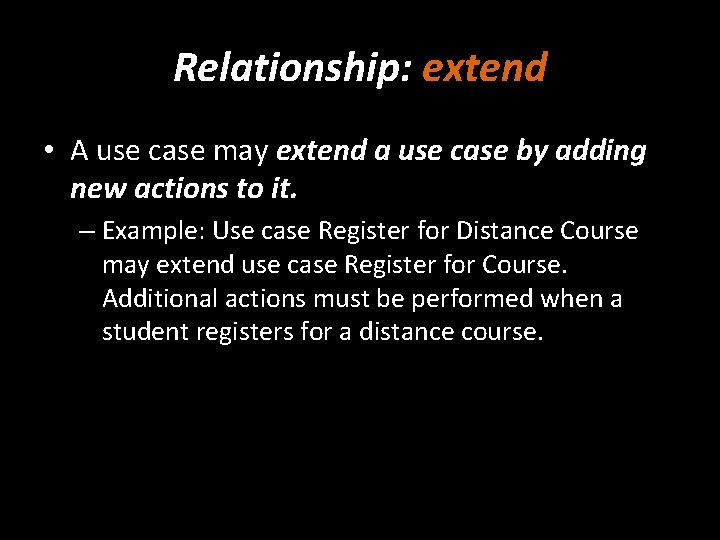 Relationship: extend

• A use case may extend a use case by adding new actions to it.

– Example: Use case Register for Distance Course may extend use case Register for Course. Additional actions must be performed when a student registers for a distance course.